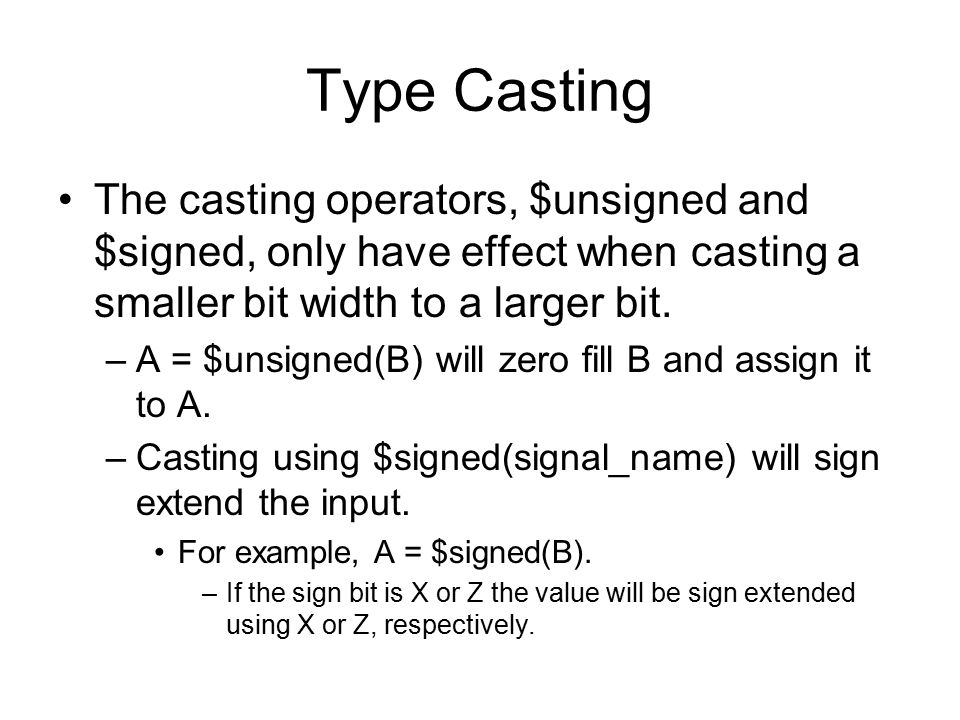 Type Casting

• The casting operators, \$unsigned and \$signed, only have effect when casting a smaller bit width to a larger bit.

– A = \$unsigned(B) will zero fill B and assign it to A.

– Casting using \$signed(signal_name) will sign extend the input.

• For example, A = \$signed(B).

– If the sign bit is X or Z the value will be sign extended using X or Z, respectively.